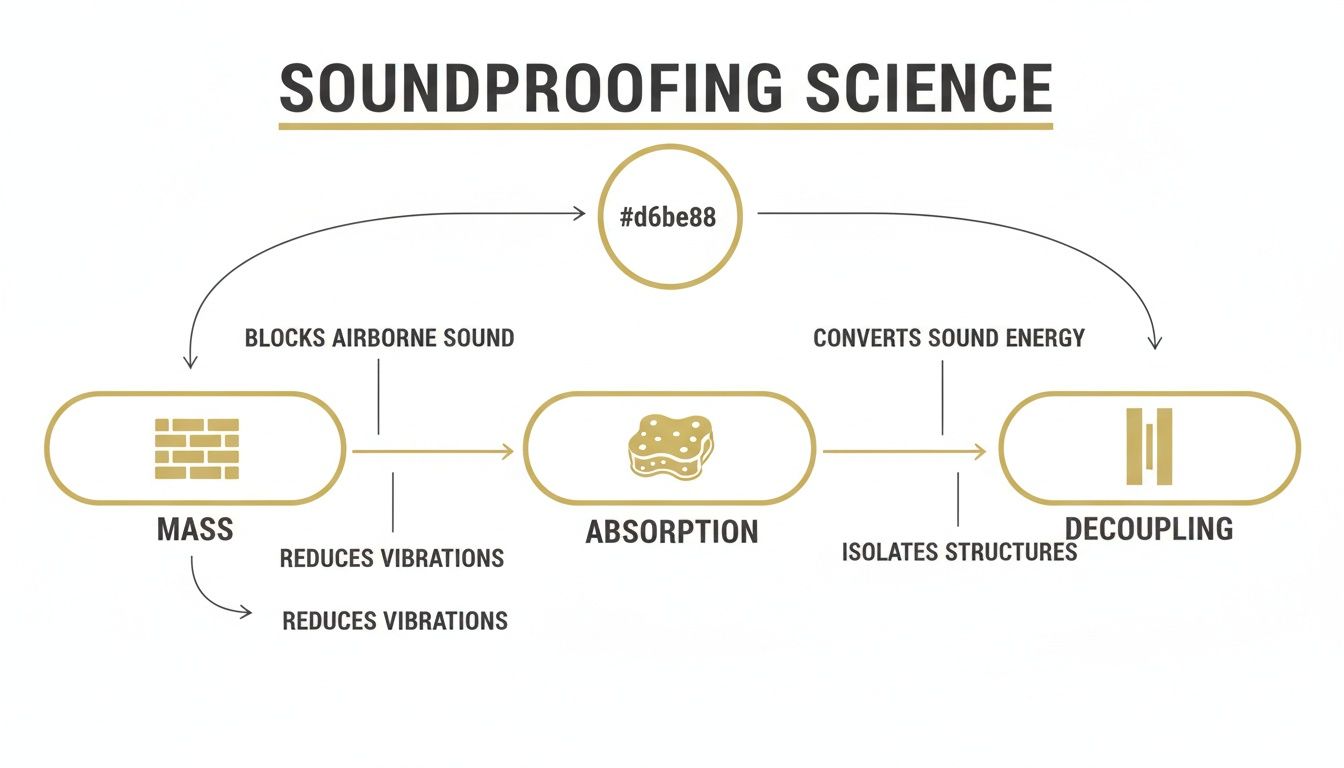 SOUNDPROOFING SCIENCE

#d6be88

BLOCKS AIRBORNE SOUND

CONVERTS SOUND ENERGY

MASS

ABSORPTION

DECOUPLING

REDUCES VIBRATIONS

ISOLATES STRUCTURES

REDUCES VIBRATIONS